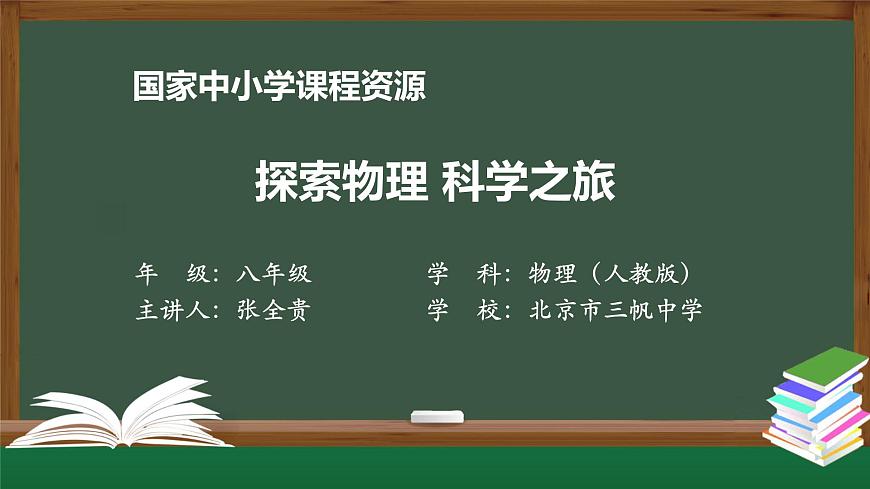 国家中小学课程资源

探索物理 科学之旅

年　级：八年级　　　学　科：物理（人教版）
主讲人：张全贵　　　学　校：北京市三帆中学